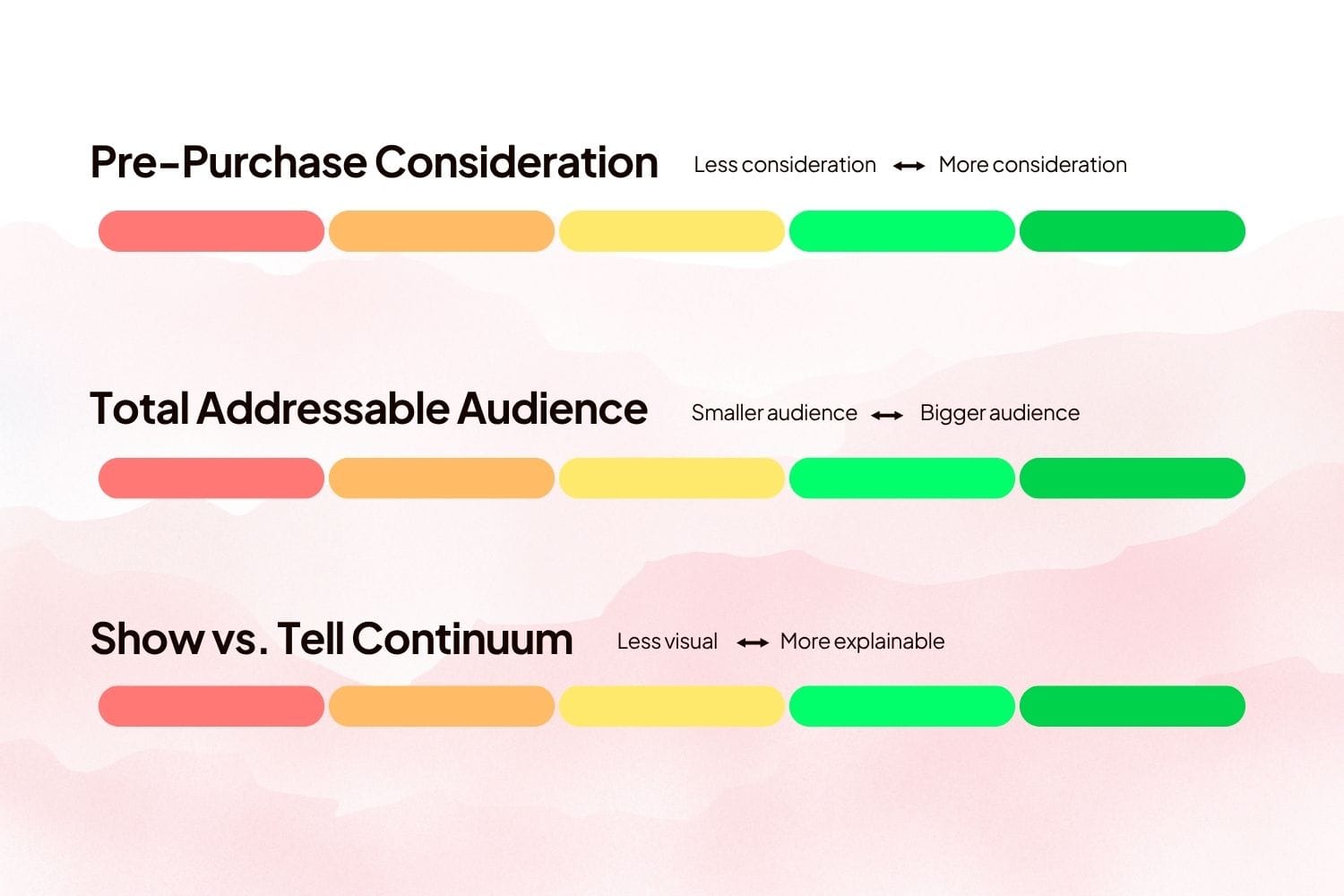 Pre-Purchase Consideration Less consideration ↔ More consideration

Total Addressable Audience Smaller audience ↔ Bigger audience

Show vs. Tell Continuum Less visual ↔ More explainable